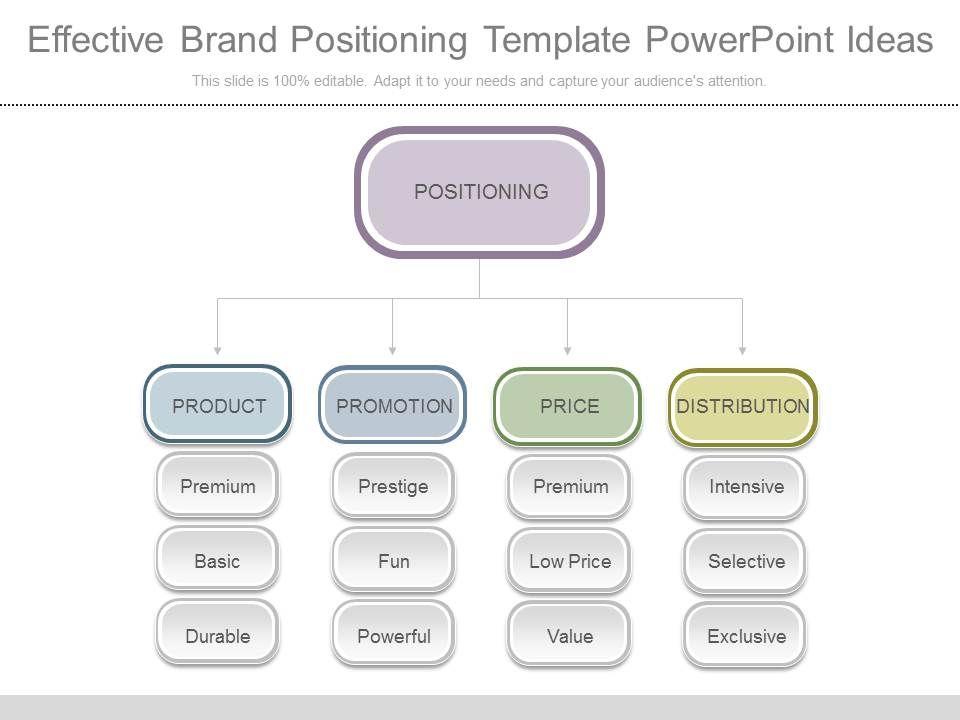 Effective Brand Positioning Template PowerPoint Ideas

This slide is 100% editable. Adapt it to your needs and capture your audience's attention.

POSITIONING

PRODUCT

Premium

Basic

Durable

PROMOTION

Prestige

Fun

Powerful

PRICE

Premium

Low Price

Value

DISTRIBUTION

Intensive

Selective

Exclusive